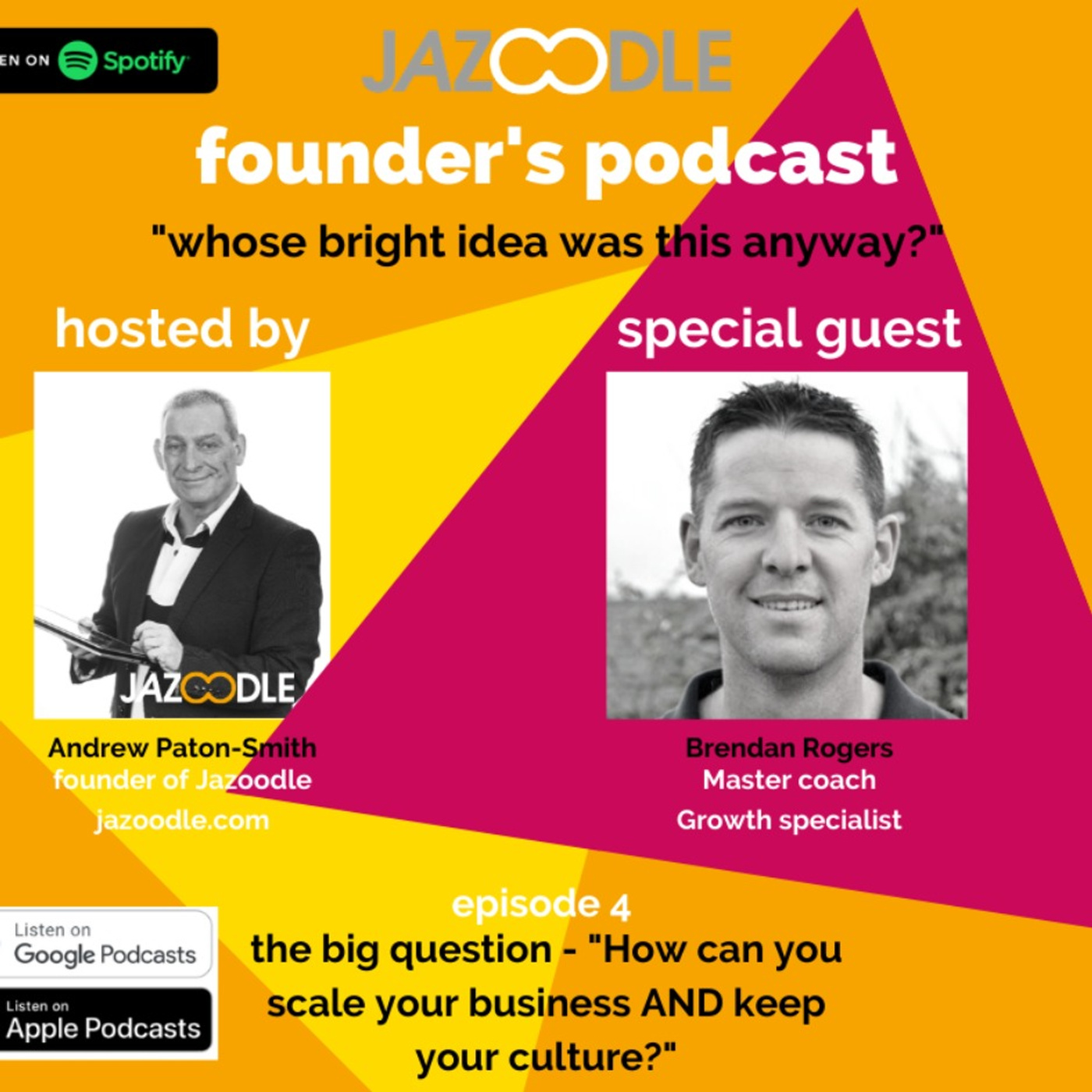 EN ON Spotify

JAZOODLE

founder's podcast

"whose bright idea was this anyway?"

hosted by

JAZOODLE

Andrew Paton-Smith
founder of Jazoodle
jazoodle.com

special guest

Brendan Rogers
Master coach
Growth specialist

episode 4

the big question - "How can you scale your business AND keep your culture?"

Listen on Google Podcasts

Listen on Apple Podcasts